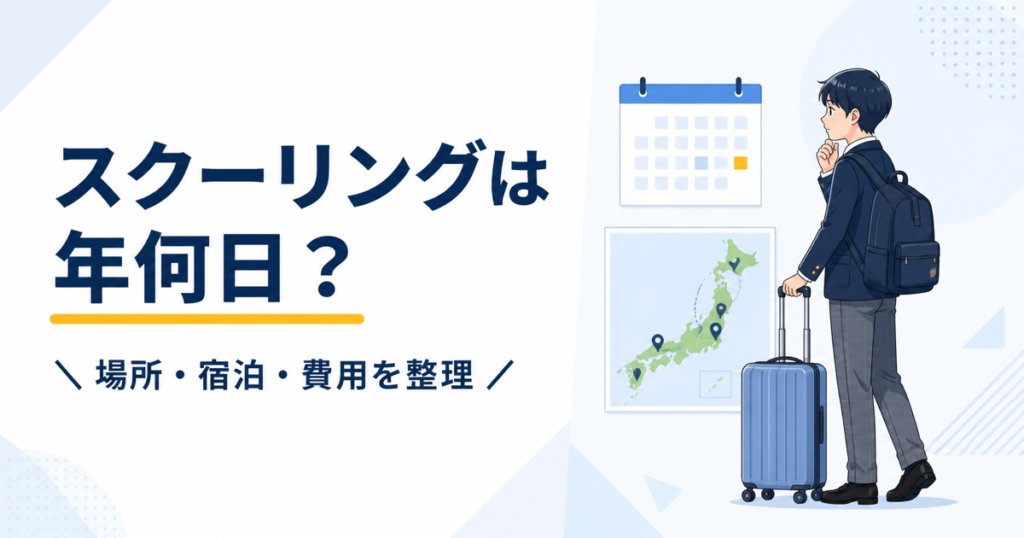 スクーリングは
年何日？

＼ 場所・宿泊・費用を整理 ／